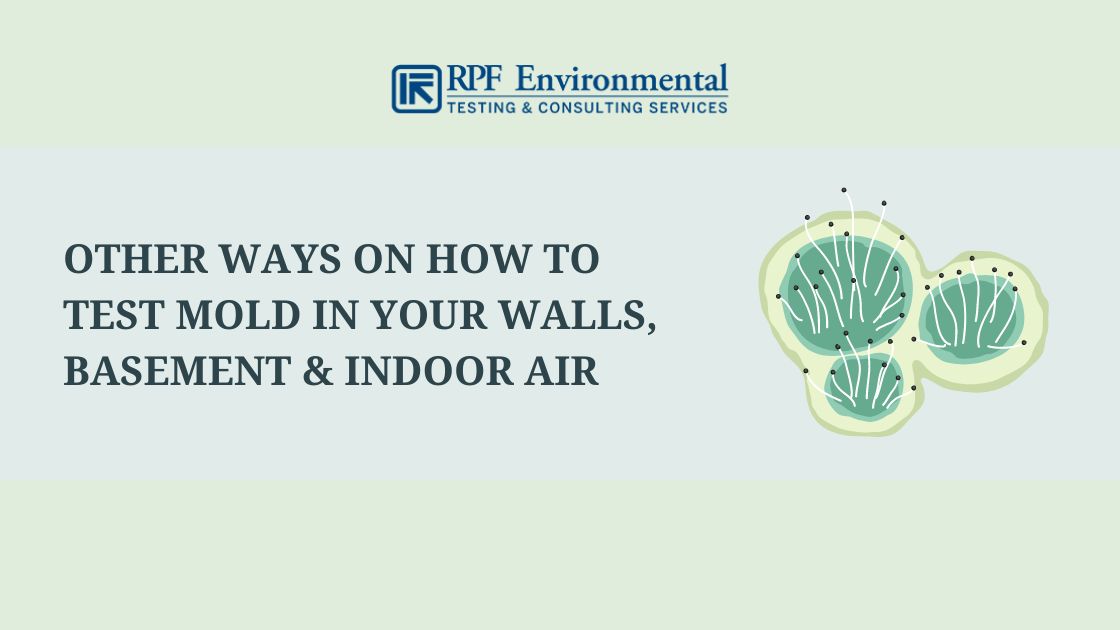 RPF Environmental
TESTING & CONSULTING SERVICES

OTHER WAYS ON HOW TO TEST MOLD IN YOUR WALLS, BASEMENT & INDOOR AIR